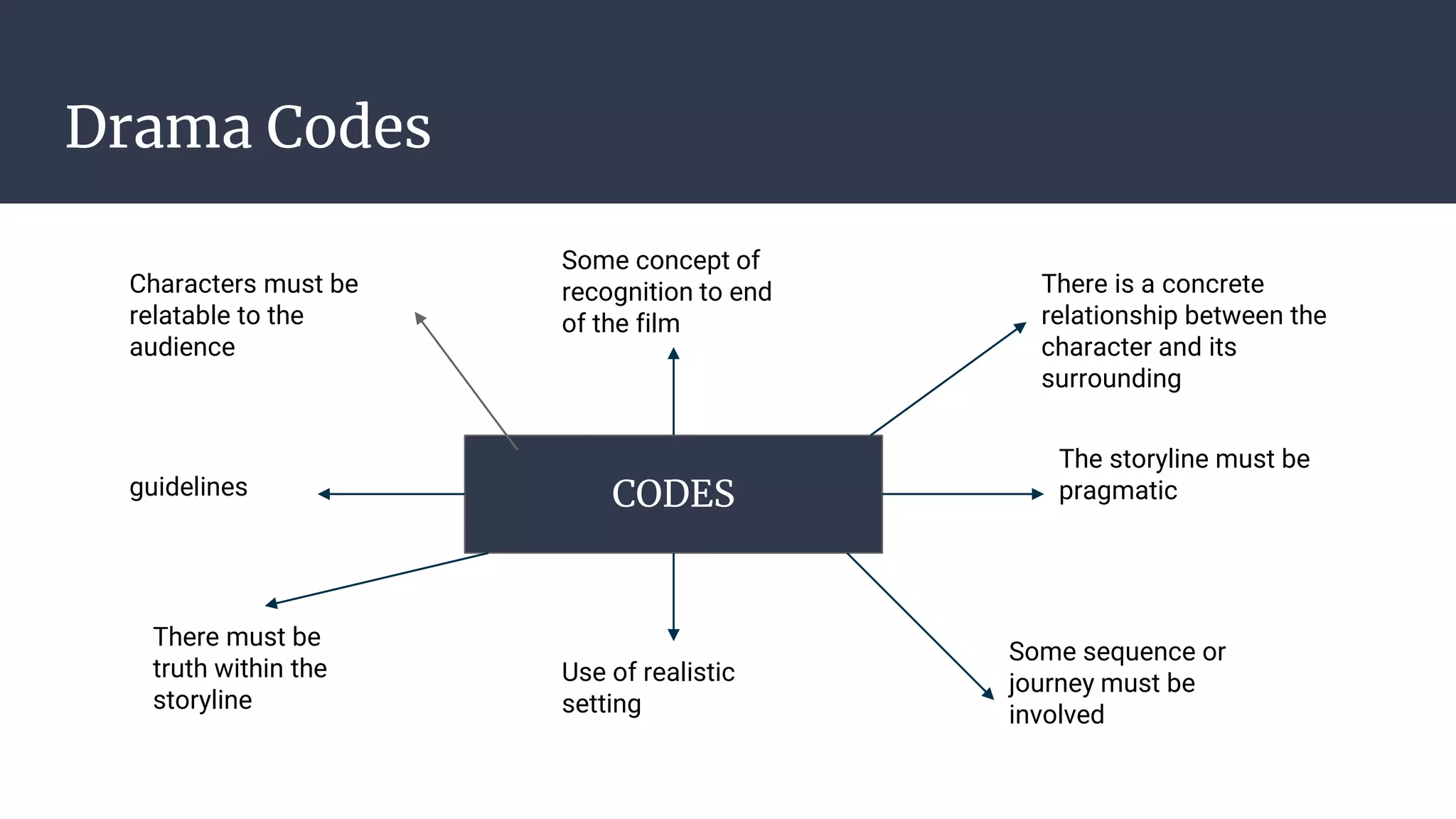 Drama Codes

Characters must be relatable to the audience

Some concept of recognition to end of the film

There is a concrete relationship between the character and its surrounding

guidelines

CODES

The storyline must be pragmatic

There must be truth within the storyline

Use of realistic setting

Some sequence or journey must be involved